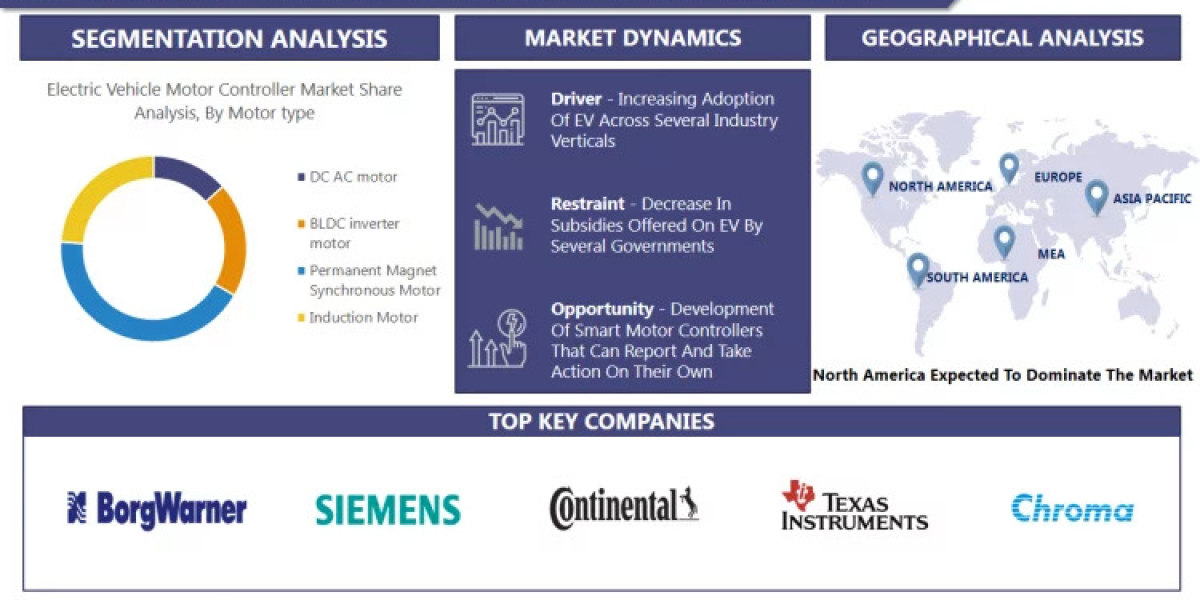 SEGMENTATION ANALYSIS

Electric Vehicle Motor Controller Market Share Analysis, By Motor type

DC AC motor
BLDC inverter motor
Permanent Magnet Synchronous Motor
Induction Motor

MARKET DYNAMICS

Driver - Increasing Adoption Of EV Across Several Industry Verticals

Restraint - Decrease In Subsidies Offered On EV By Several Governments

Opportunity - Development Of Smart Motor Controllers That Can Report And Take Action On Their Own

GEOGRAPHICAL ANALYSIS

NORTH AMERICA
EUROPE
ASIA PACIFIC
MEA
SOUTH AMERICA

North America Expected To Dominate The Market

TOP KEY COMPANIES

BorgWarner
SIEMENS
Continental
TEXAS INSTRUMENTS
Chroma